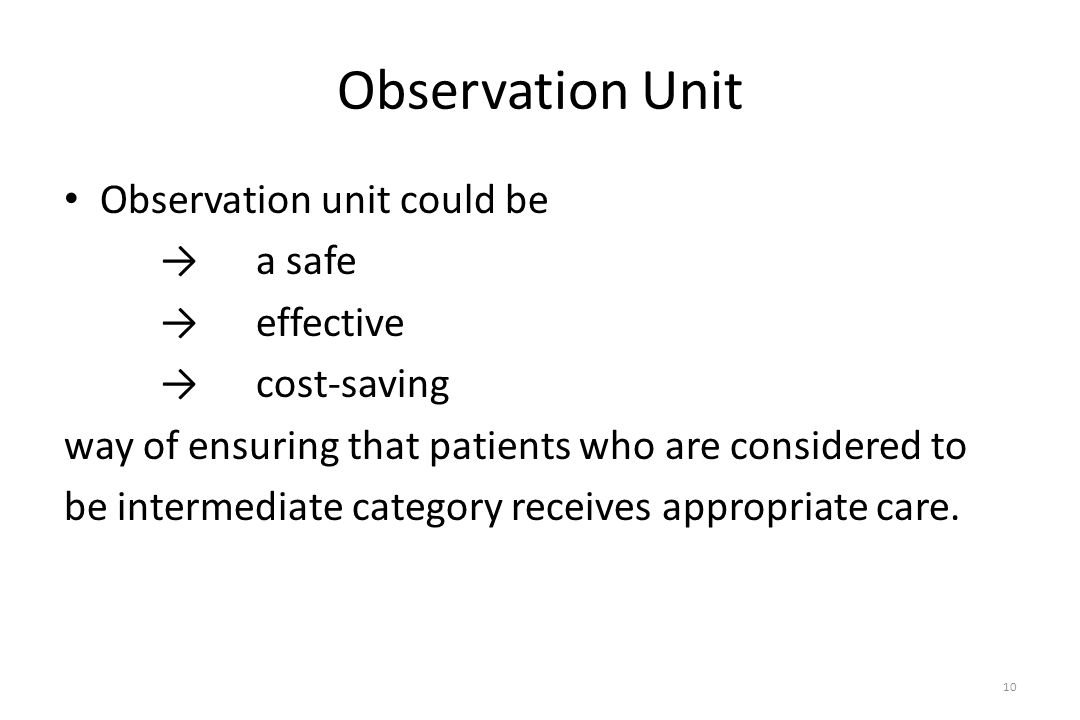 Observation Unit

• Observation unit could be

→ a safe

→ effective

→ cost-saving

way of ensuring that patients who are considered to be intermediate category receives appropriate care.

10